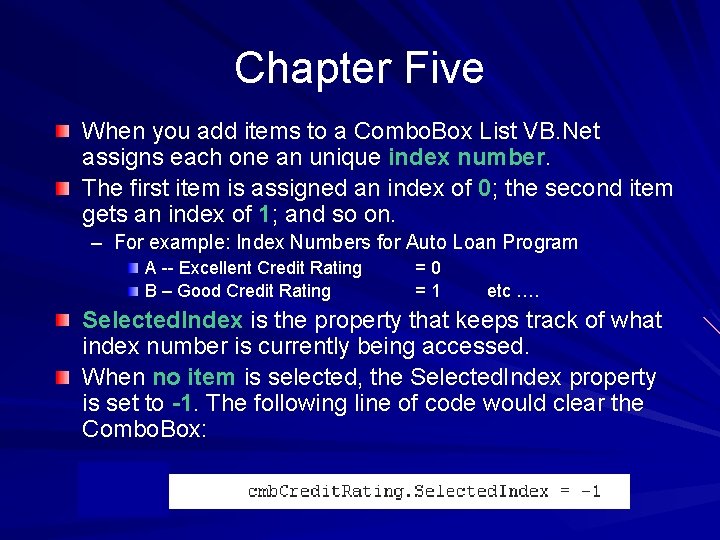 Chapter Five

When you add items to a ComboBox List VB.Net assigns each one an unique index number.

The first item is assigned an index of 0; the second item gets an index of 1; and so on.

– For example: Index Numbers for Auto Loan Program

A -- Excellent Credit Rating = 0

B – Good Credit Rating = 1 etc ….

SelectedIndex is the property that keeps track of what index number is currently being accessed.

When no item is selected, the SelectedIndex property is set to -1. The following line of code would clear the ComboBox:

cmbCreditRating.SelectedIndex = -1